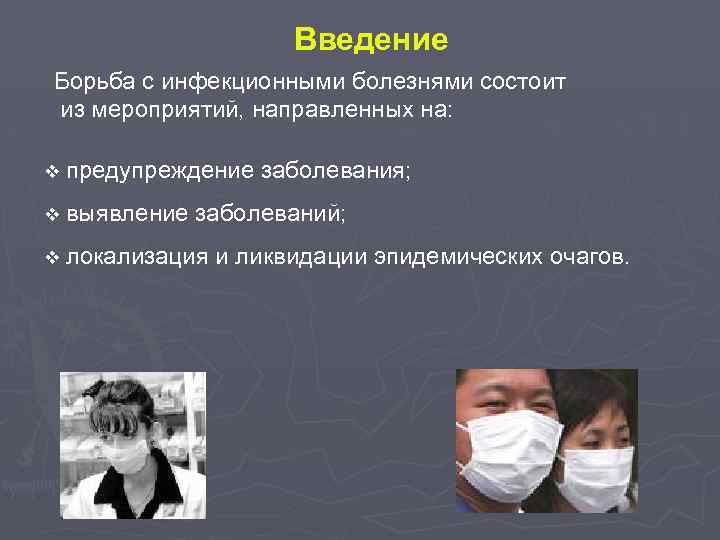 Введение

Борьба с инфекционными болезнями состоит из мероприятий, направленных на:

❖ предупреждение заболевания;

❖ выявление заболеваний;

❖ локализация и ликвидации эпидемических очагов.